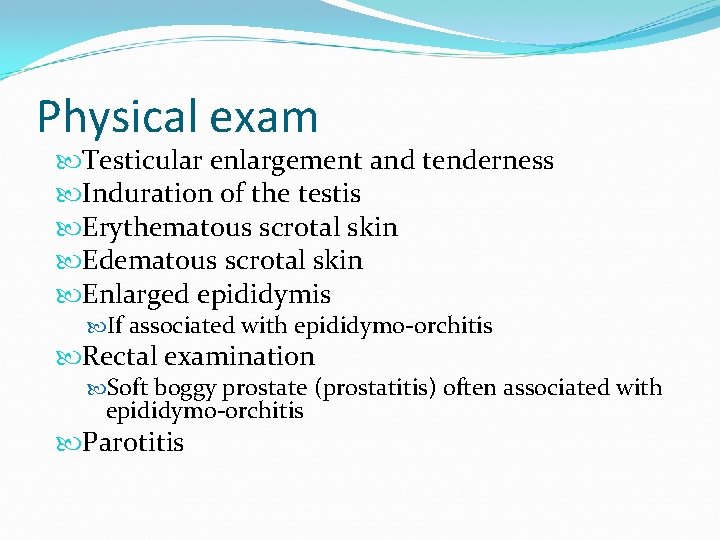 Physical exam

Testicular enlargement and tenderness
Induration of the testis
Erythematous scrotal skin
Edematous scrotal skin
Enlarged epididymis
If associated with epididymo-orchitis
Rectal examination
Soft boggy prostate (prostatitis) often associated with epididymo-orchitis
Parotitis